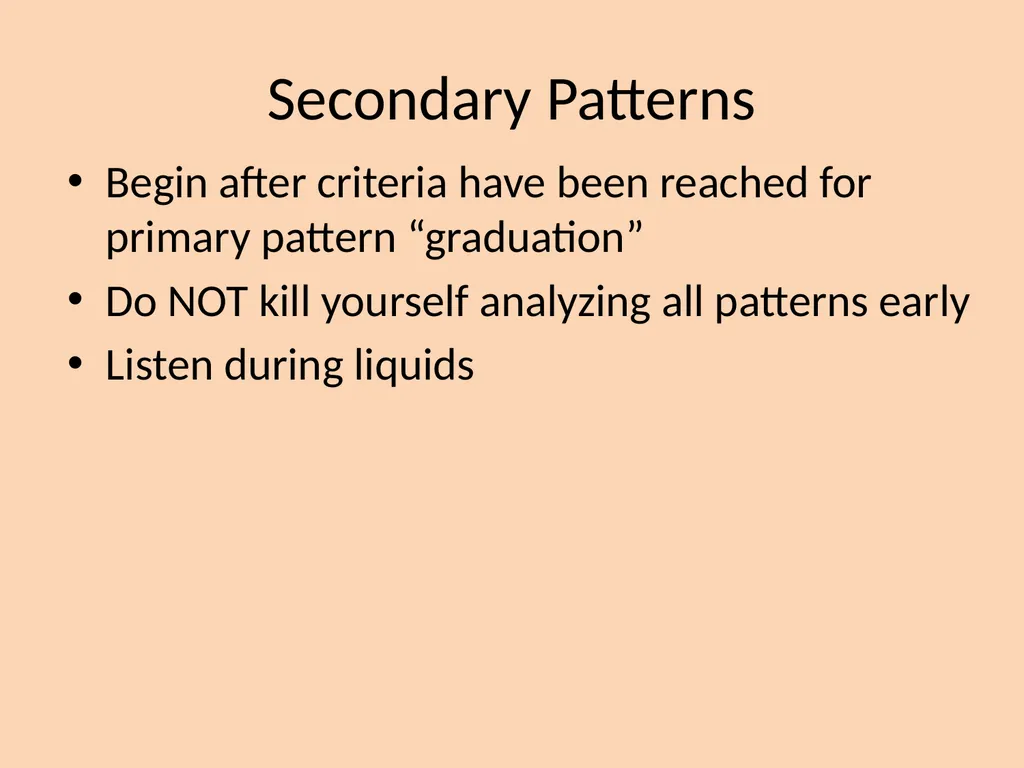 Secondary Patterns

• Begin after criteria have been reached for primary pattern “graduation”
• Do NOT kill yourself analyzing all patterns early
• Listen during liquids